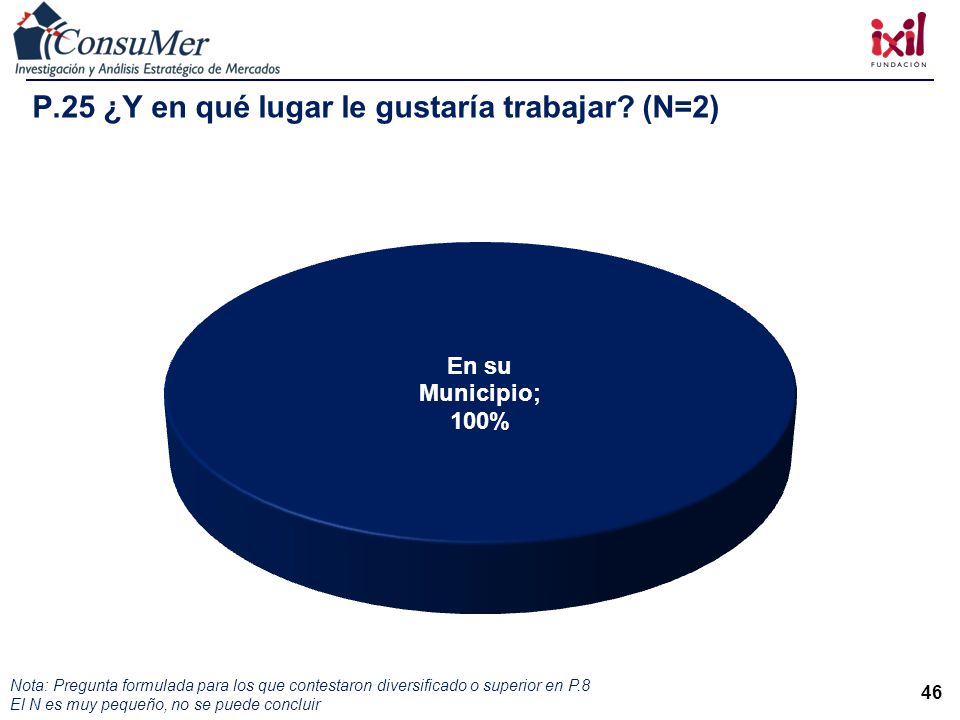 ConsuMer
Investigación y Análisis Estratégico de Mercados

ixil
FUNDACIÓN

P.25 ¿Y en qué lugar le gustaría trabajar? (N=2)

En su Municipio; 100%

Nota: Pregunta formulada para los que contestaron diversificado o superior en P.8
El N es muy pequeño, no se puede concluir

46